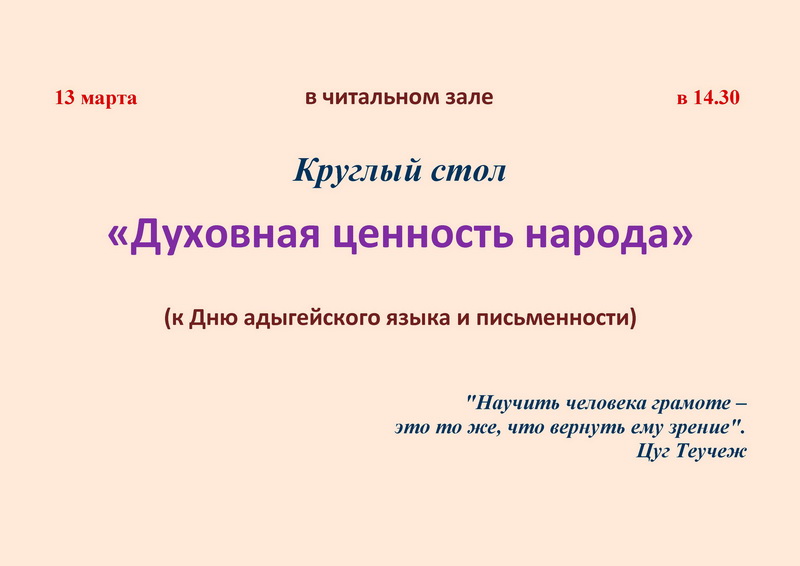 13 марта в читальном зале в 14.30

Круглый стол

«Духовная ценность народа»

(к Дню адыгейского языка и письменности)

"Научить человека грамоте – это то же, что вернуть ему зрение".
Цуг Теучеж